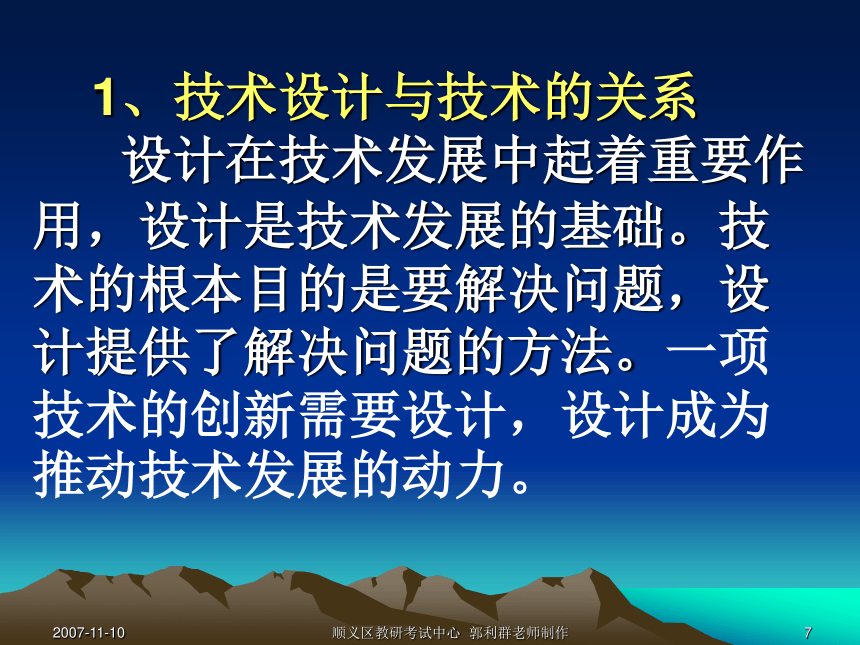 1、技术设计与技术的关系

设计在技术发展中起着重要作用，设计是技术发展的基础。技术的根本目的是要解决问题，设计提供了解决问题的方法。一项技术的创新需要设计，设计成为推动技术发展的动力。

2007-11-10 顺义区教研考试中心 郭利群老师制作 7